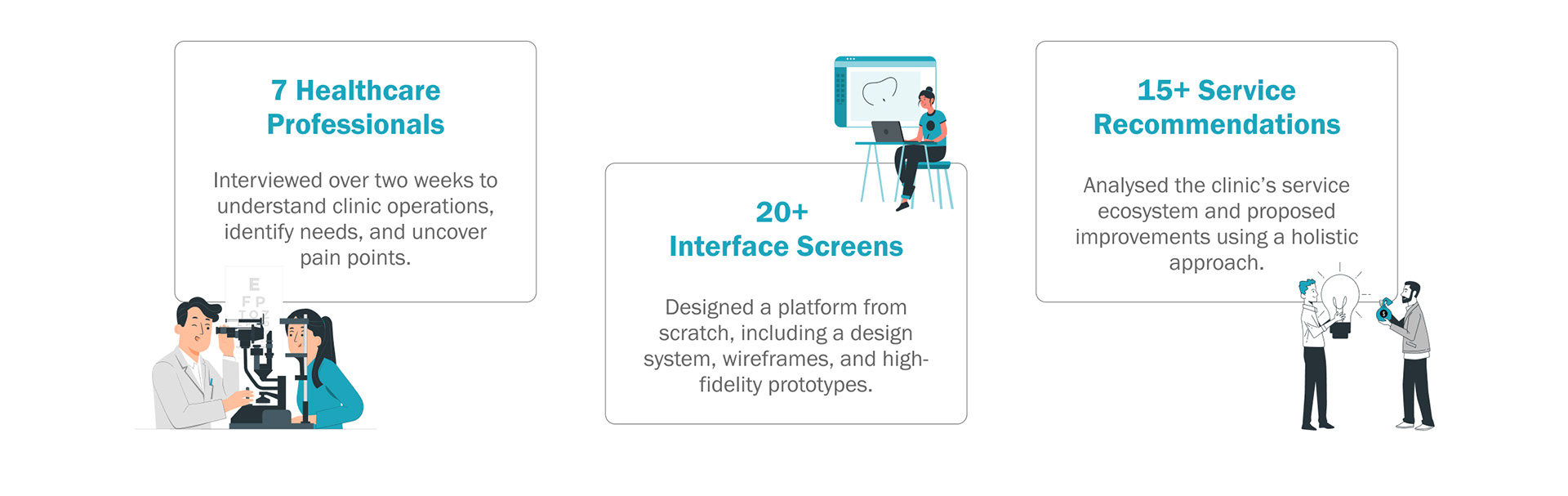 7 Healthcare Professionals

Interviewed over two weeks to understand clinic operations, identify needs, and uncover pain points.

E
F P
T O Z

20+ Interface Screens

Designed a platform from scratch, including a design system, wireframes, and high-fidelity prototypes.

15+ Service Recommendations

Analysed the clinic's service ecosystem and proposed improvements using a holistic approach.